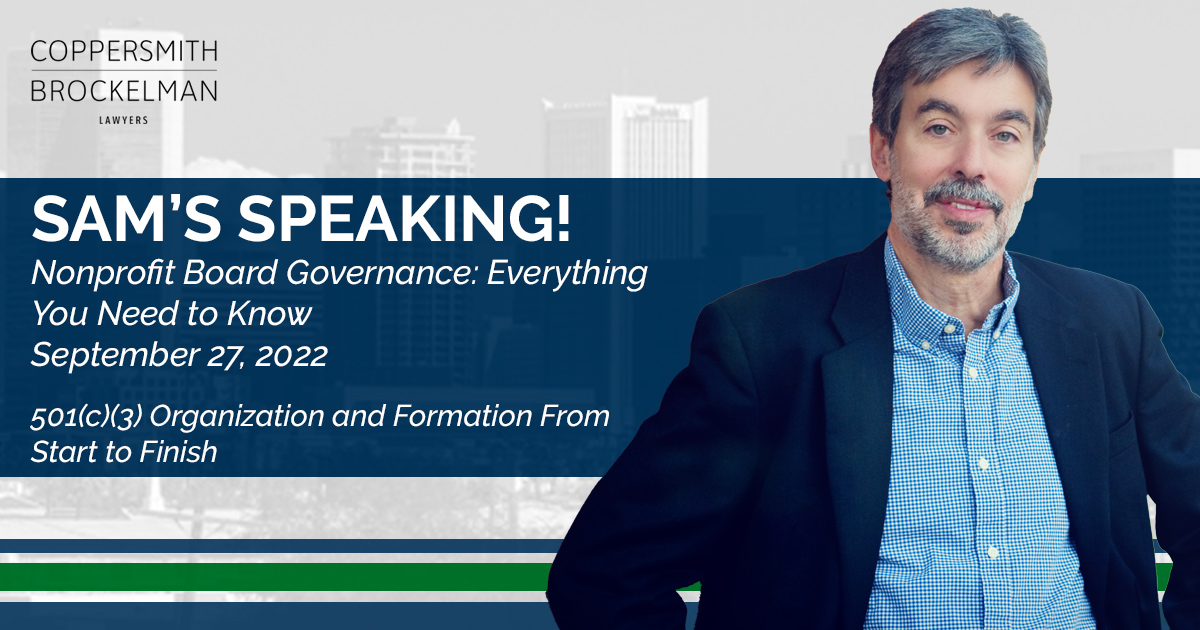 COPPERSMITH
BROCKELMAN
LAWYERS

SAM'S SPEAKING!

Nonprofit Board Governance: Everything You Need to Know
September 27, 2022

501(c)(3) Organization and Formation From Start to Finish